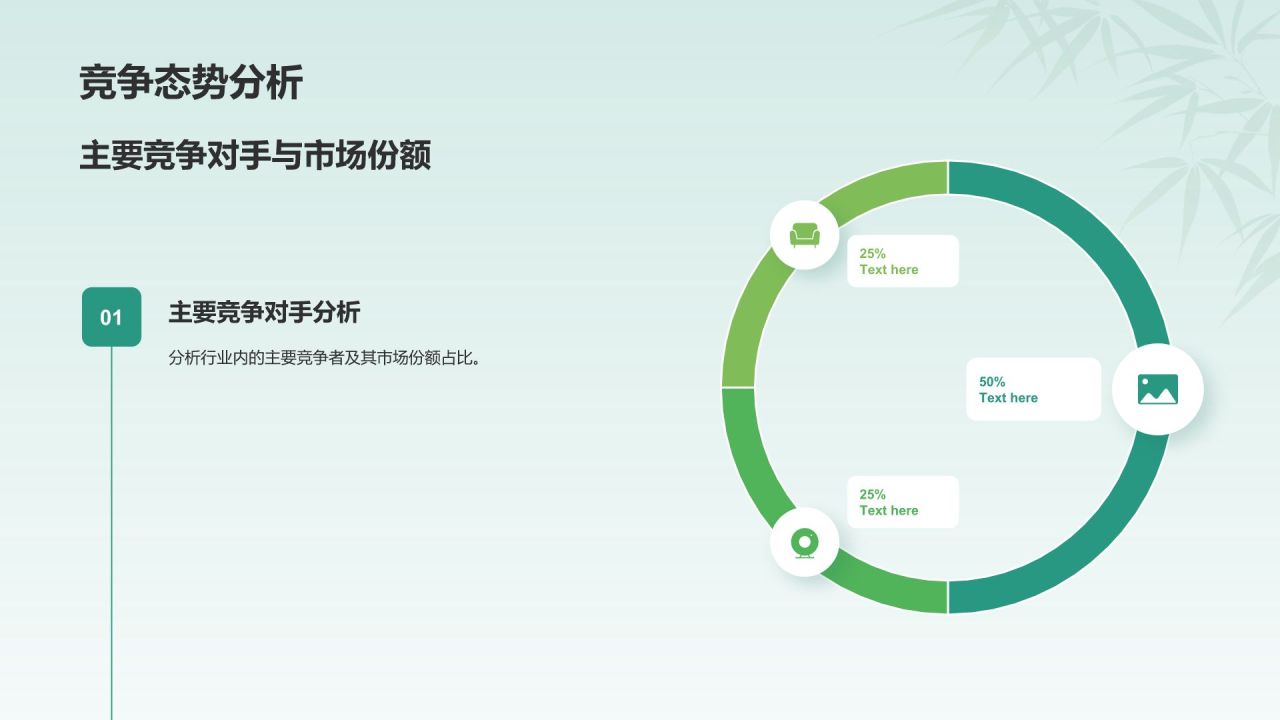 竞争态势分析

主要竞争对手与市场份额

01

主要竞争对手分析

分析行业内的主要竞争者及其市场份额占比。

25%
Text here

50%
Text here

25%
Text here